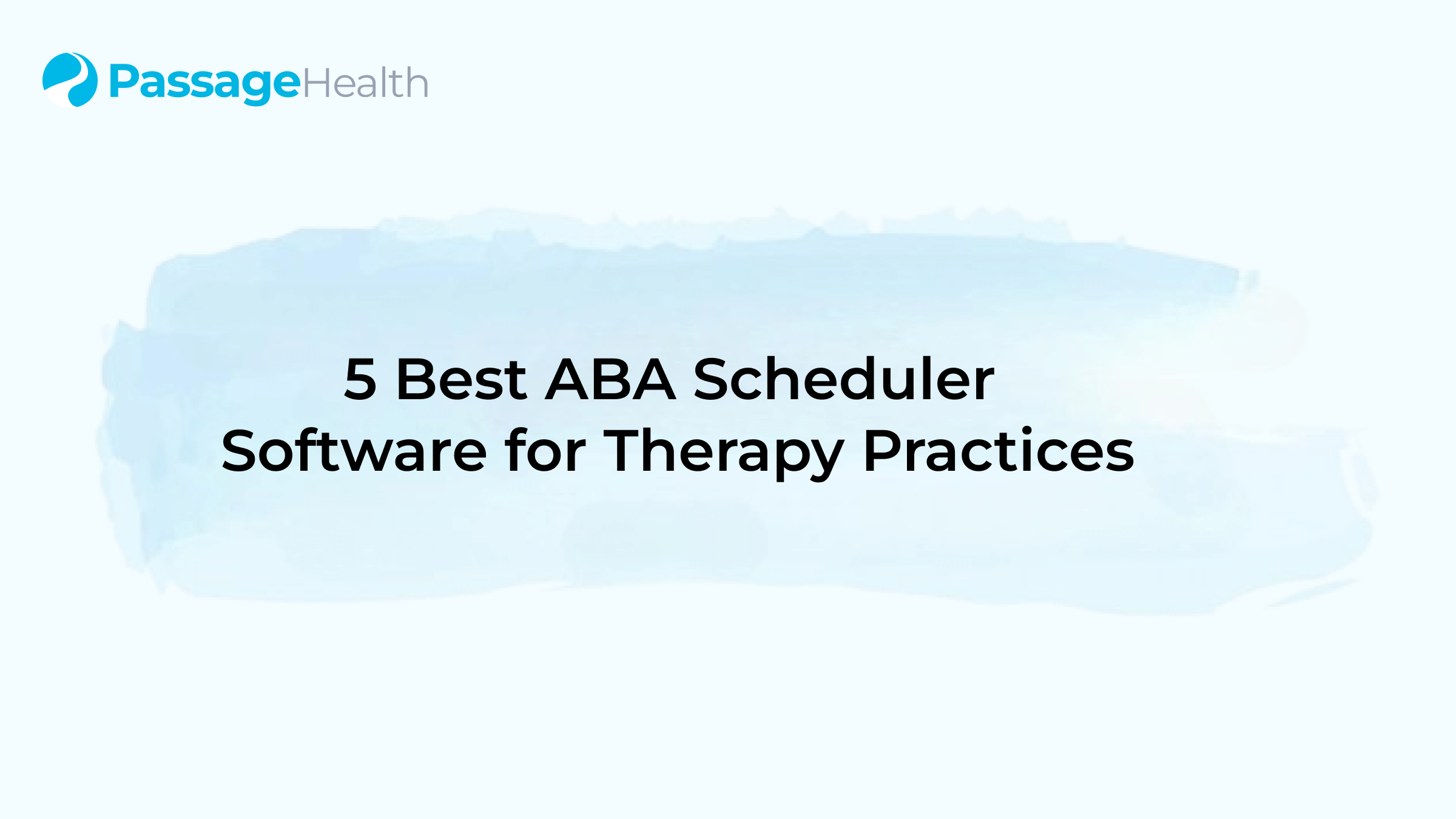 PassageHealth

5 Best ABA Scheduler Software for Therapy Practices